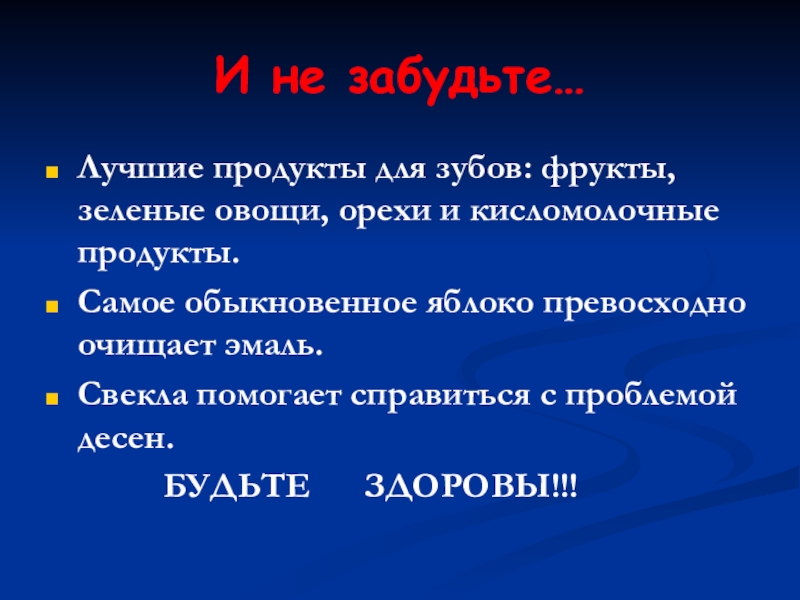 И не забудьте…

Лучшие продукты для зубов: фрукты, зеленые овощи, орехи и кисломолочные продукты.

Самое обыкновенное яблоко превосходно очищает эмаль.

Свекла помогает справиться с проблемой десен.

БУДЬТЕ ЗДОРОВЫ!!!